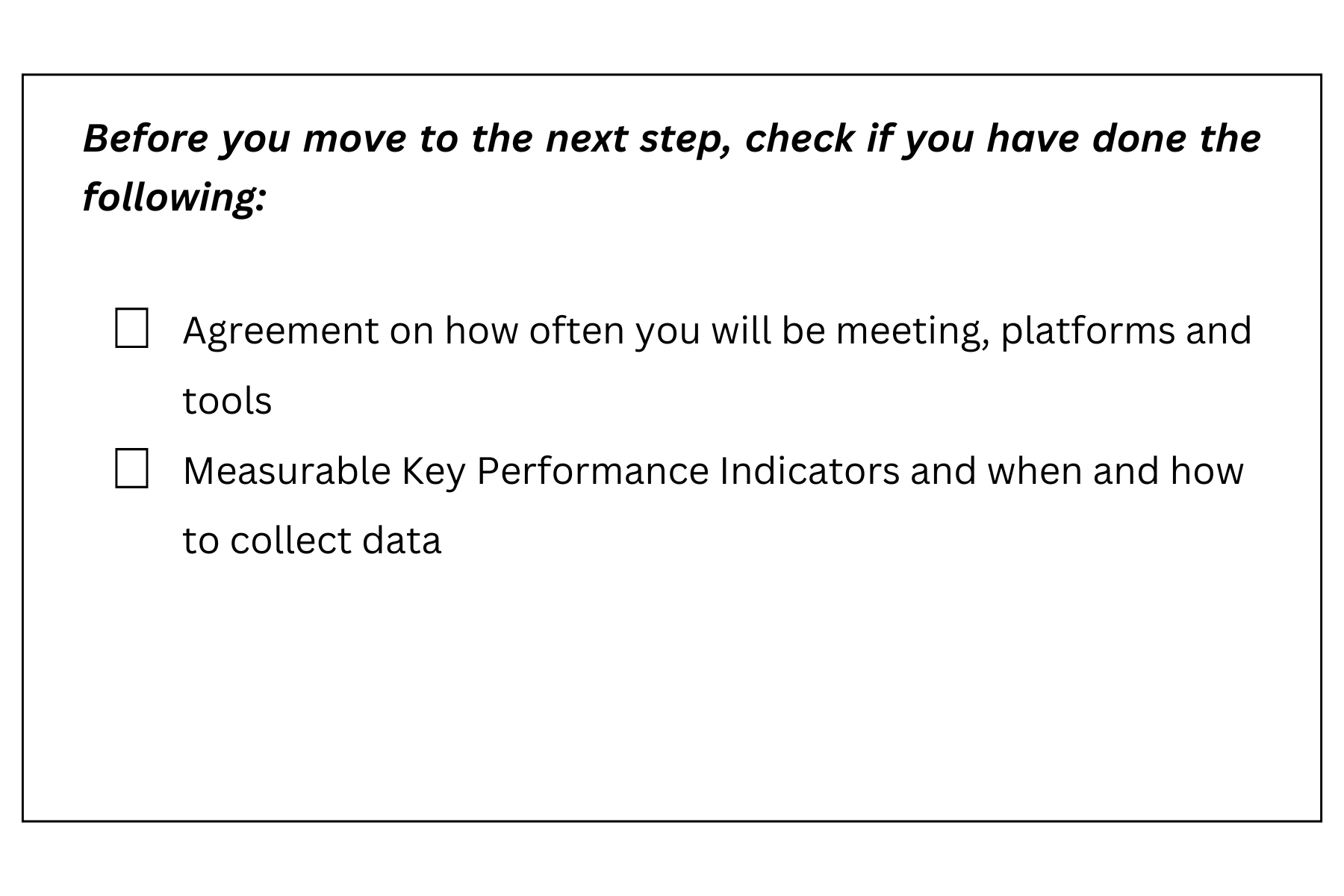 Before you move to the next step, check if you have done the following:

☐ Agreement on how often you will be meeting, platforms and tools

☐ Measurable Key Performance Indicators and when and how to collect data